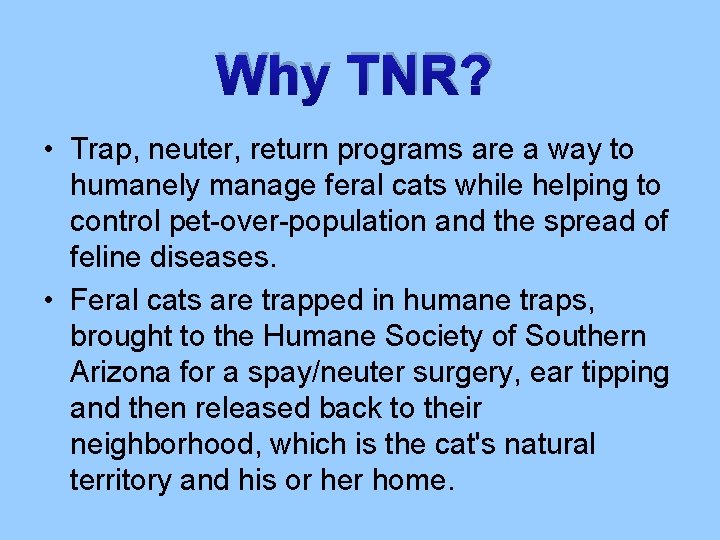 Why TNR?

• Trap, neuter, return programs are a way to humanely manage feral cats while helping to control pet-over-population and the spread of feline diseases.

• Feral cats are trapped in humane traps, brought to the Humane Society of Southern Arizona for a spay/neuter surgery, ear tipping and then released back to their neighborhood, which is the cat's natural territory and his or her home.